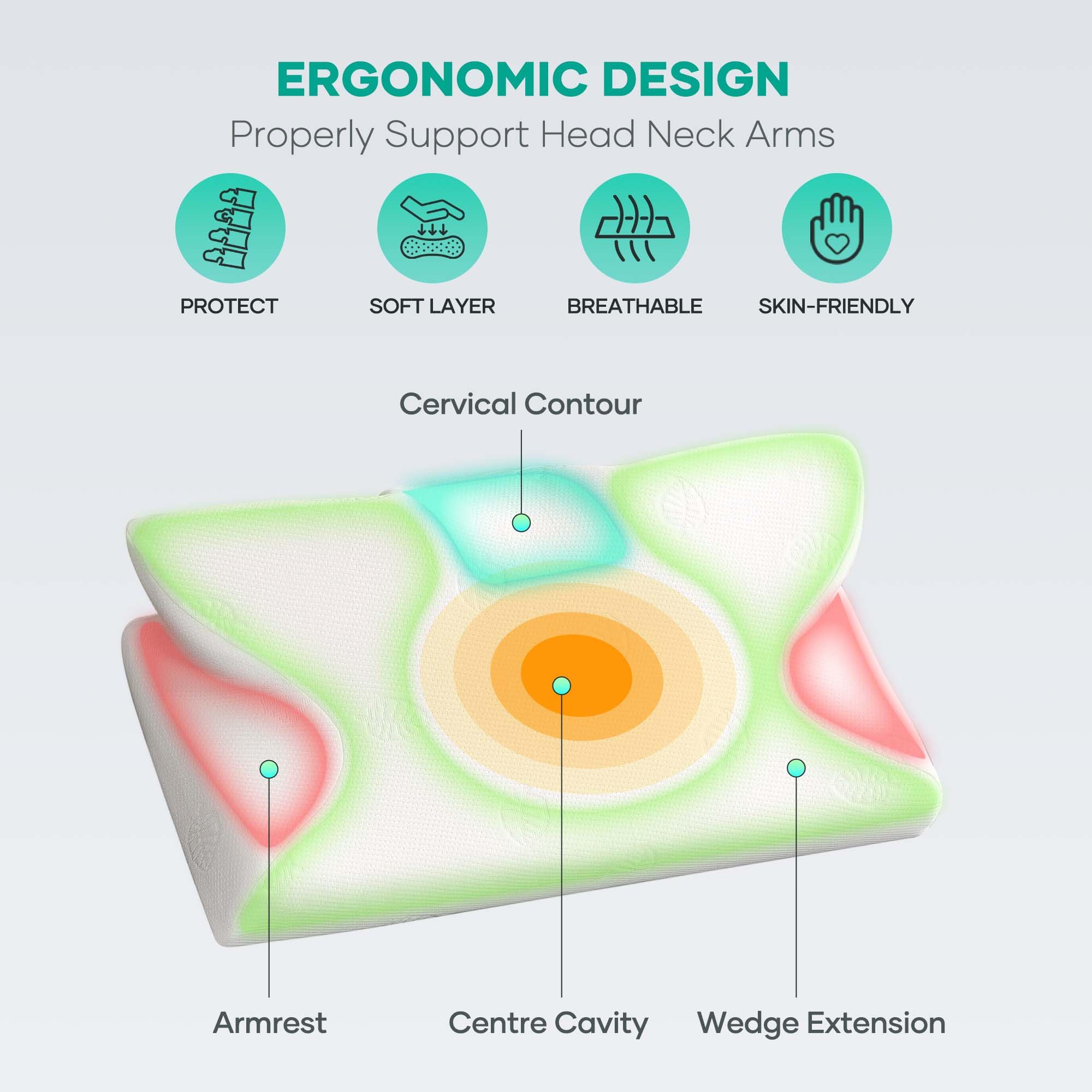 ERGONOMIC DESIGN
Properly Support Head Neck Arms

PROTECT
SOFT LAYER
BREATHABLE
SKIN-FRIENDLY

Cervical Contour

Armrest
Centre Cavity
Wedge Extension